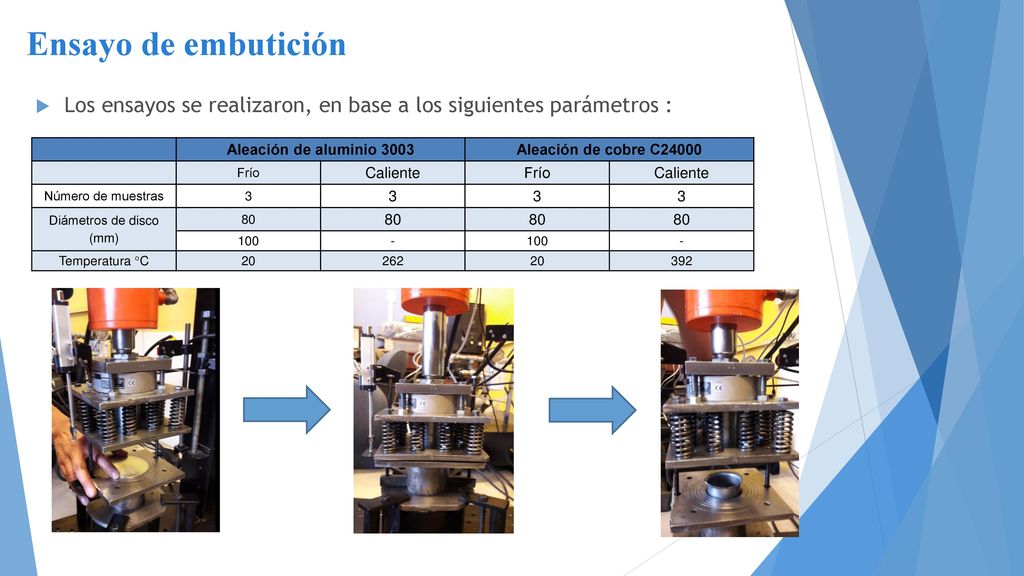 Ensayo de embutición

Los ensayos se realizaron, en base a los siguientes parámetros :

| | Aleación de aluminio 3003 | | Aleación de cobre C24000 | |
|---|---|---|---|---|
| | Frío | Caliente | Frío | Caliente |
| Número de muestras | 3 | 3 | 3 | 3 |
| Diámetros de disco (mm) | 80 | 80 | 80 | 80 |
| | 100 | - | 100 | - |
| Temperatura °C | 20 | 262 | 20 | 392 |